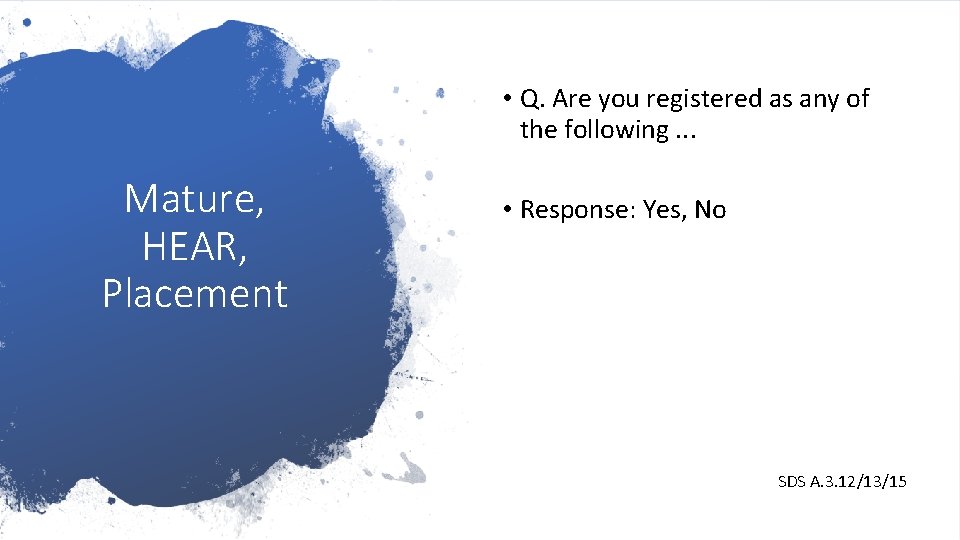 Mature, HEAR, Placement

• Q. Are you registered as any of the following ...

• Response: Yes, No

SDS A.3.12/13/15